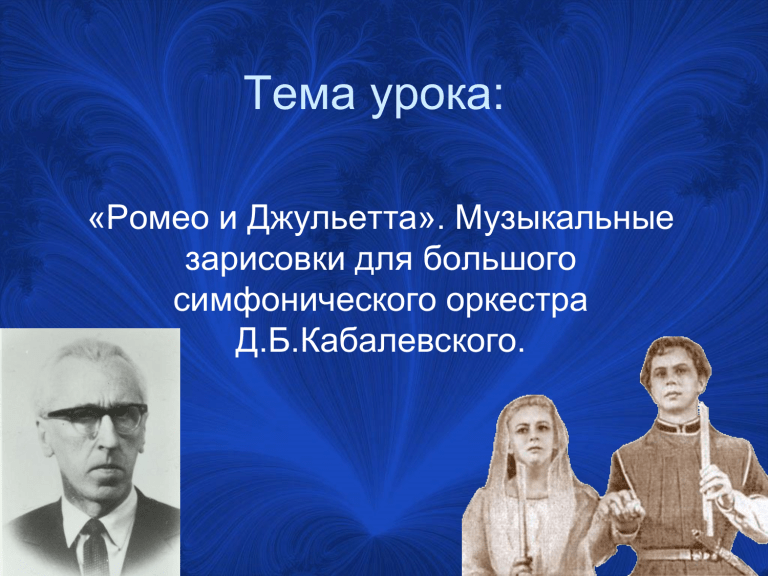 Тема урока:

«Ромео и Джульетта». Музыкальные зарисовки для большого симфонического оркестра Д.Б.Кабалевского.